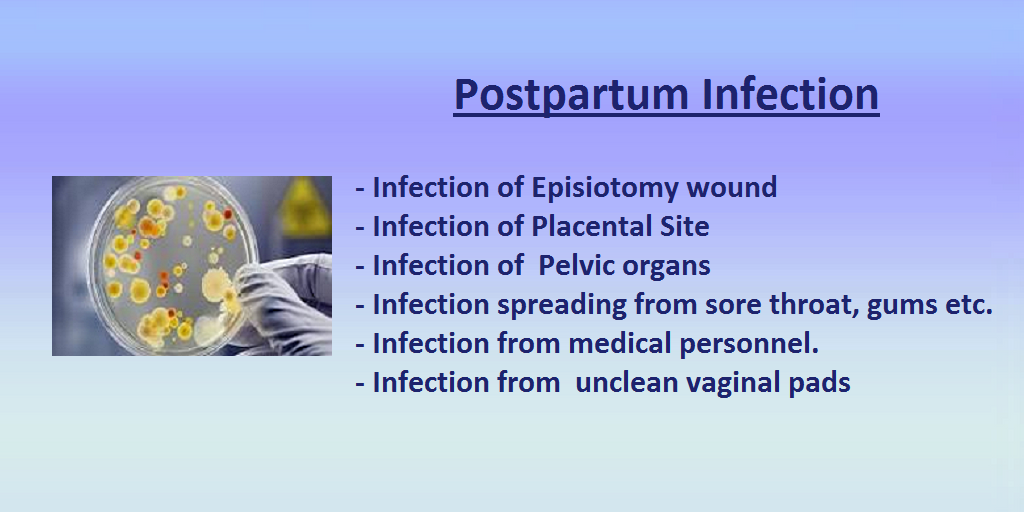 Postpartum Infection

- Infection of Episiotomy wound
- Infection of Placental Site
- Infection of Pelvic organs
- Infection spreading from sore throat, gums etc.
- Infection from medical personnel.
- Infection from unclean vaginal pads